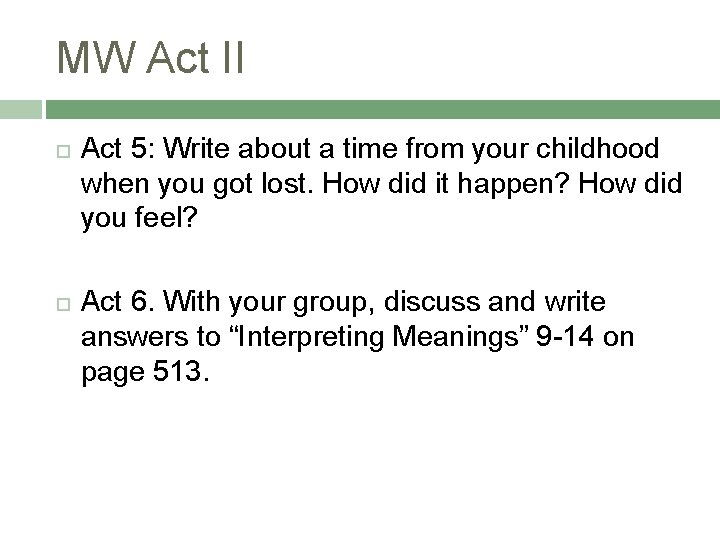 MW Act II

Act 5: Write about a time from your childhood when you got lost. How did it happen? How did you feel?

Act 6. With your group, discuss and write answers to “Interpreting Meanings” 9-14 on page 513.